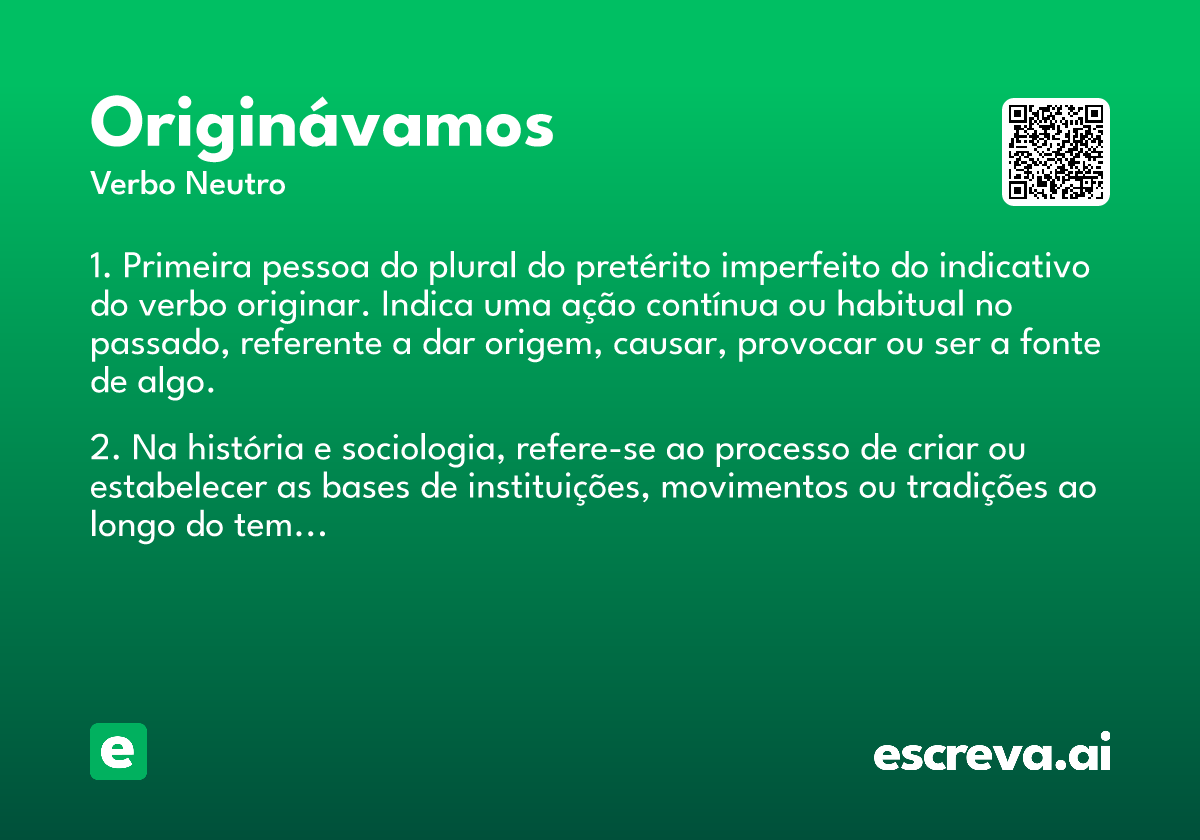 Originávamos

Verbo Neutro

1. Primeira pessoa do plural do pretérito imperfeito do indicativo do verbo originar. Indica uma ação contínua ou habitual no passado, referente a dar origem, causar, provocar ou ser a fonte de algo.

2. Na história e sociologia, refere-se ao processo de criar ou estabelecer as bases de instituições, movimentos ou tradições ao longo do tem...

e

escreva.ai